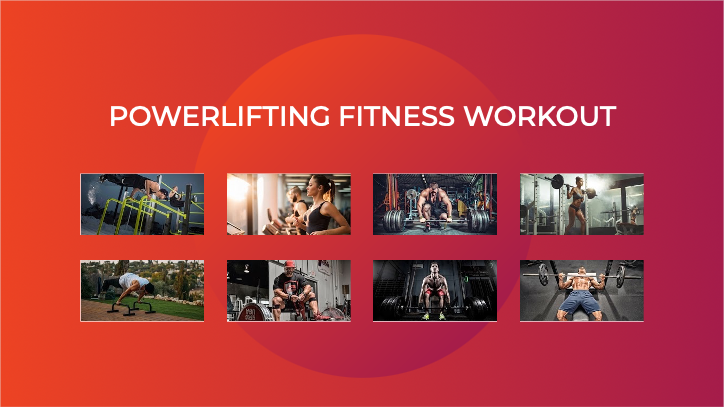 POWERLIFTING FITNESS WORKOUT